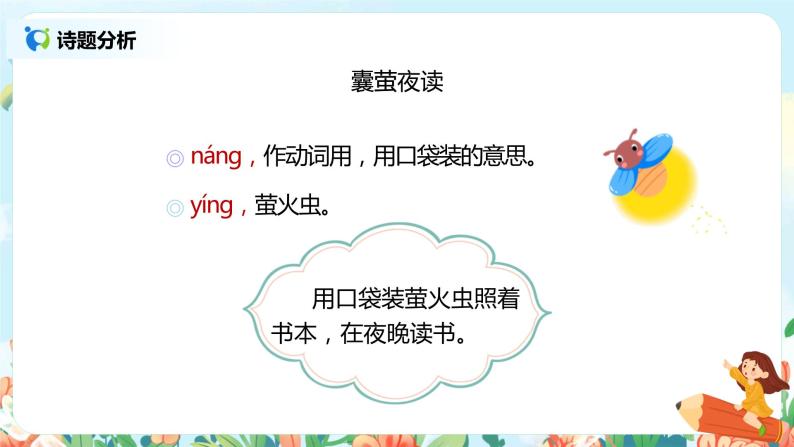 诗题分析

囊萤夜读

◎ náng，作动词用，用口袋装的意思。

◎ yíng，萤火虫。

用口袋装萤火虫照着书本，在夜晚读书。